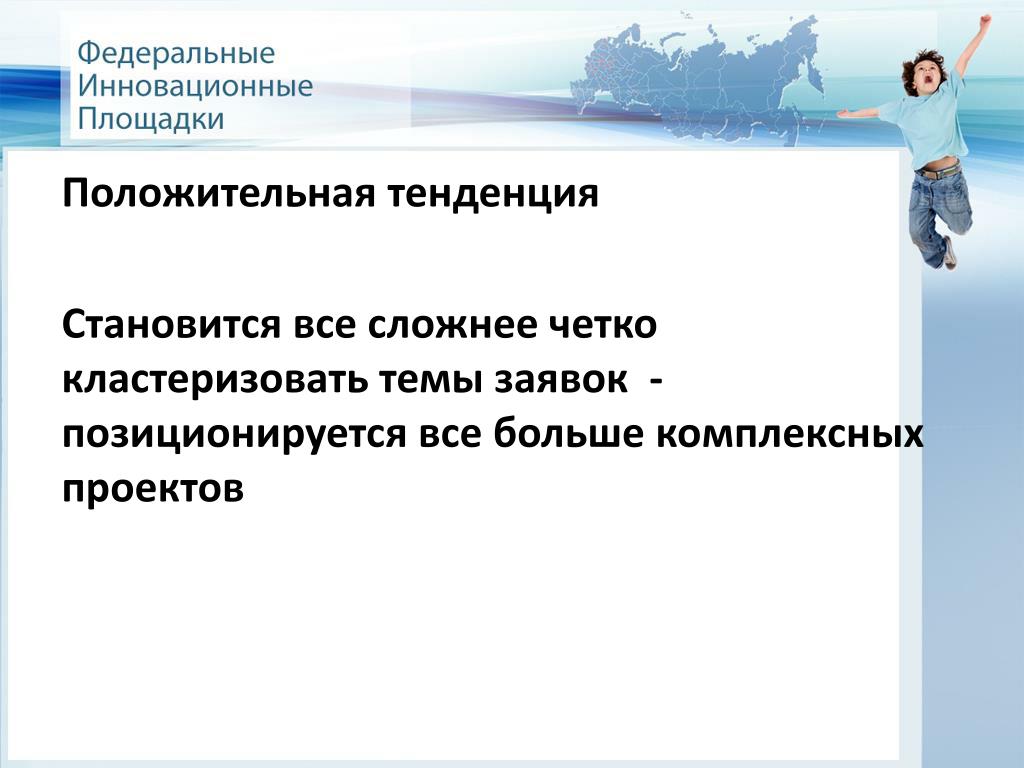 Федеральные
Инновационные
Площадки

Положительная тенденция

Становится все сложнее четко кластеризовать темы заявок - позиционируется все больше комплексных проектов